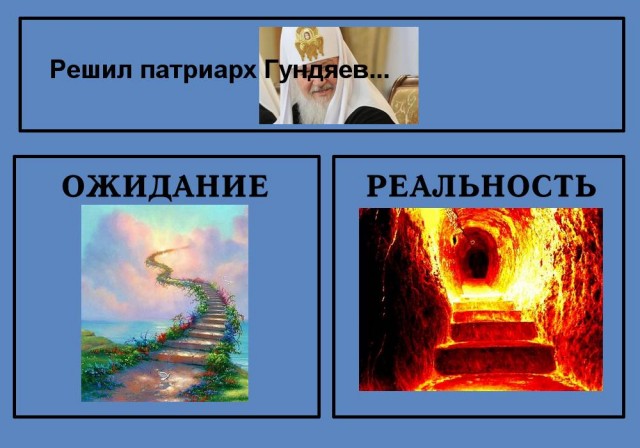 Решил патриарх Гундяев...

ОЖИДАНИЕ

РЕАЛЬНОСТЬ